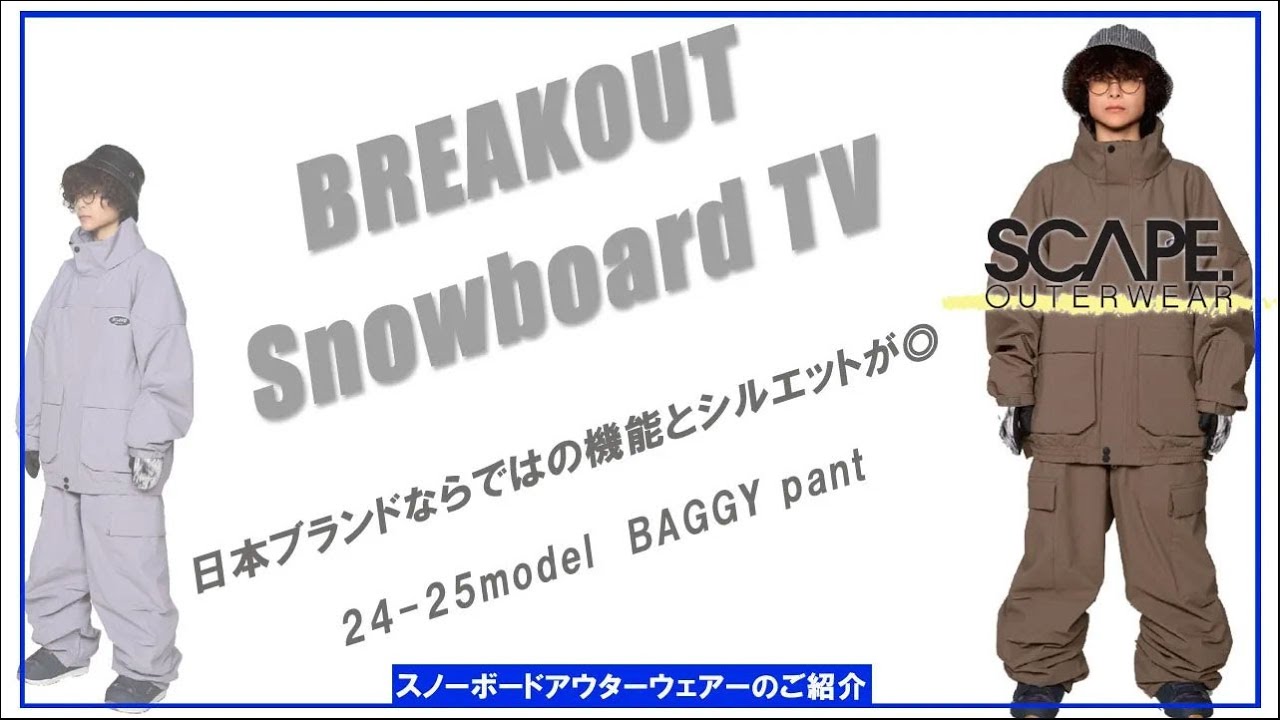 BREAKOUT
Snowboard TV

SCAPE.
OUTERWEAR

日本ブランドならではの機能とシルエットが◎

24-25model BAGGY pant

スノーボードアウターウェアーのご紹介